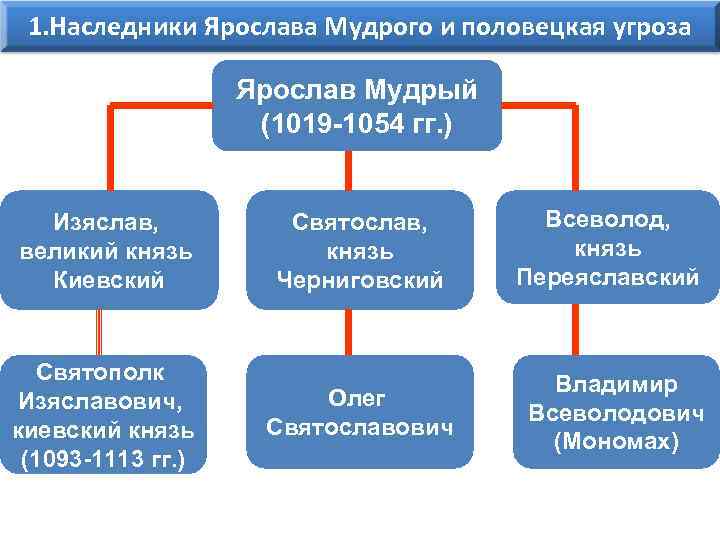 1.Наследники Ярослава Мудрого и половецкая угроза

Ярослав Мудрый (1019-1054 гг.)

Изяслав, великий князь Киевский

Святослав, князь Черниговский

Всеволод, князь Переяславский

Святополк Изяславович, киевский князь (1093-1113 гг.)

Олег Святославович

Владимир Всеволодович (Мономах)